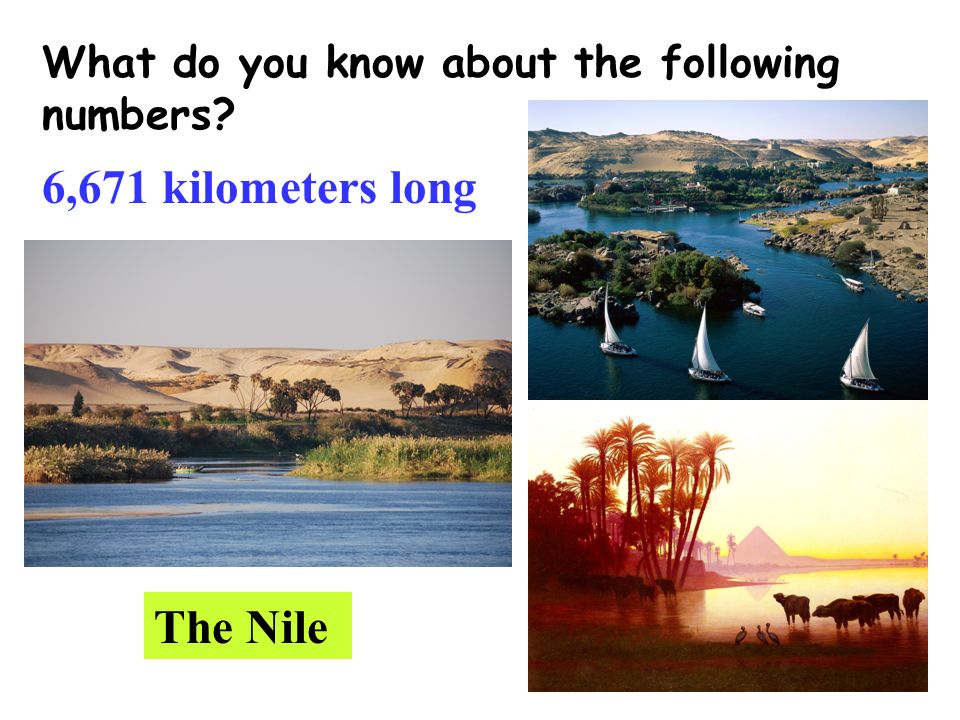 What do you know about the following numbers?

6,671 kilometers long

The Nile